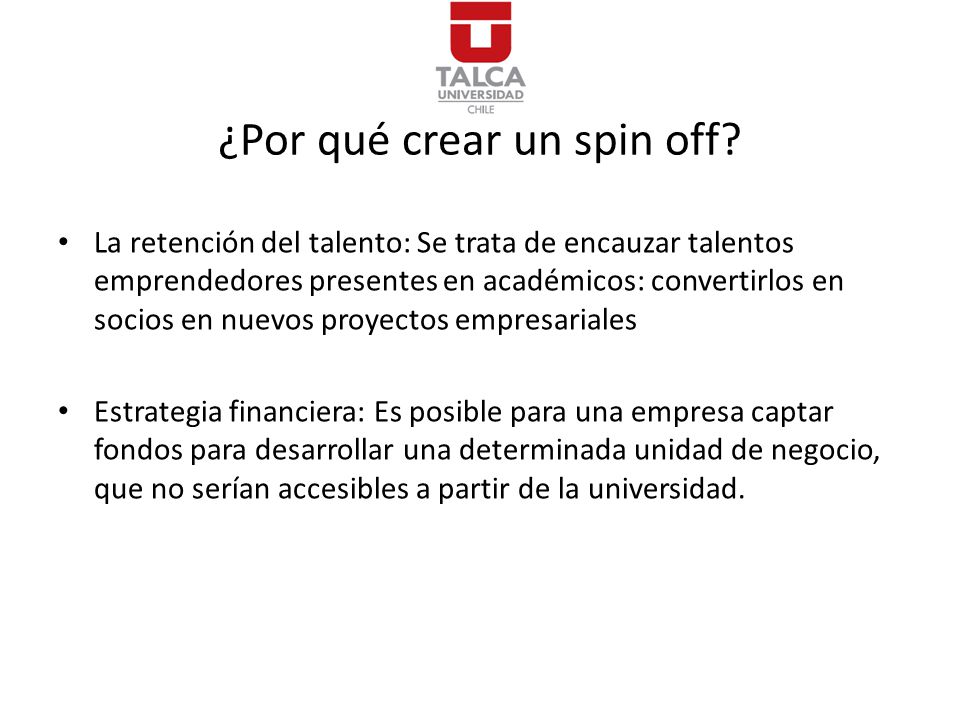 TALCA
UNIVERSIDAD
CHILE

¿Por qué crear un spin off?

• La retención del talento: Se trata de encauzar talentos emprendedores presentes en académicos: convertirlos en socios en nuevos proyectos empresariales

• Estrategia financiera: Es posible para una empresa captar fondos para desarrollar una determinada unidad de negocio, que no serían accesibles a partir de la universidad.